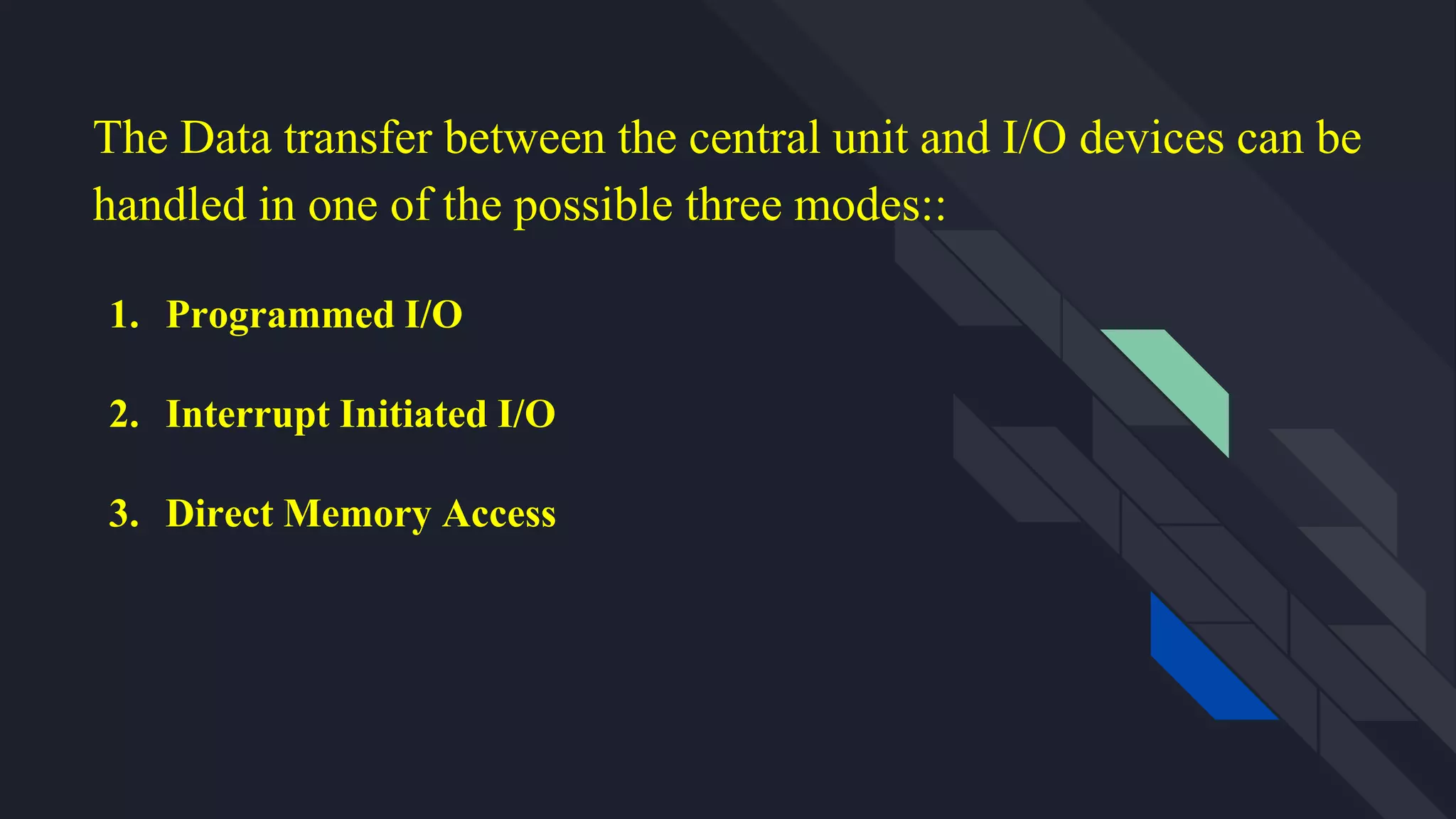 The Data transfer between the central unit and I/O devices can be handled in one of the possible three modes::

1. Programmed I/O
2. Interrupt Initiated I/O
3. Direct Memory Access